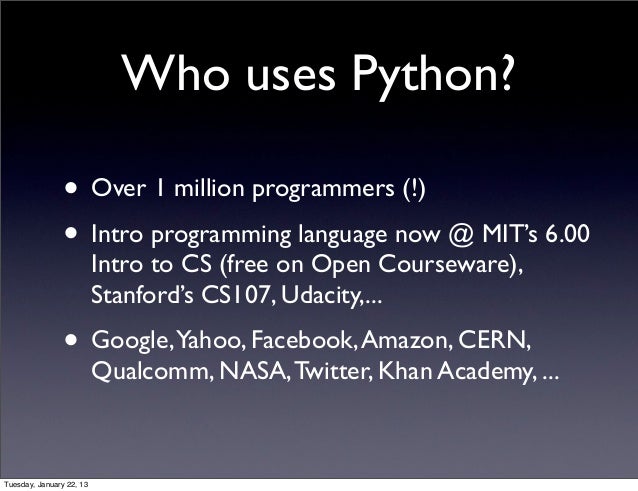 Who uses Python?

• Over 1 million programmers (!)

• Intro programming language now @ MIT's 6.00 Intro to CS (free on Open Courseware), Stanford's CS107, Udacity,...

• Google, Yahoo, Facebook, Amazon, CERN, Qualcomm, NASA, Twitter, Khan Academy, ...

Tuesday, January 22, 13